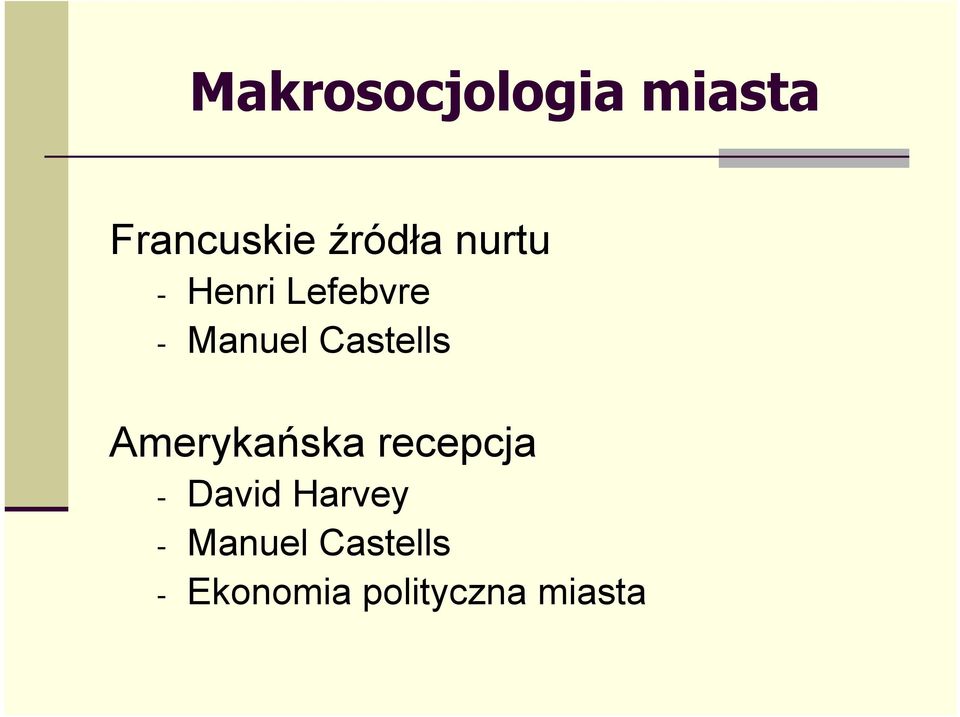 Makrosocjologia miasta

Francuskie źródła nurtu
- Henri Lefebvre
- Manuel Castells

Amerykańska recepcja
- David Harvey
- Manuel Castells
- Ekonomia polityczna miasta